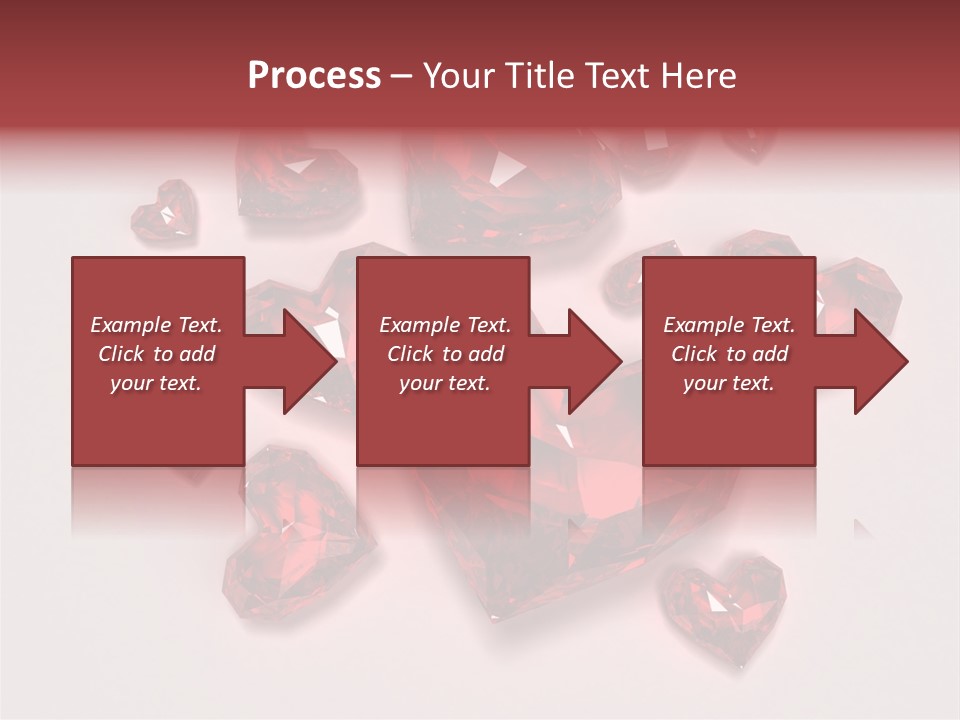 Process – Your Title Text Here

Example Text. Click to add your text.

Example Text. Click to add your text.

Example Text. Click to add your text.